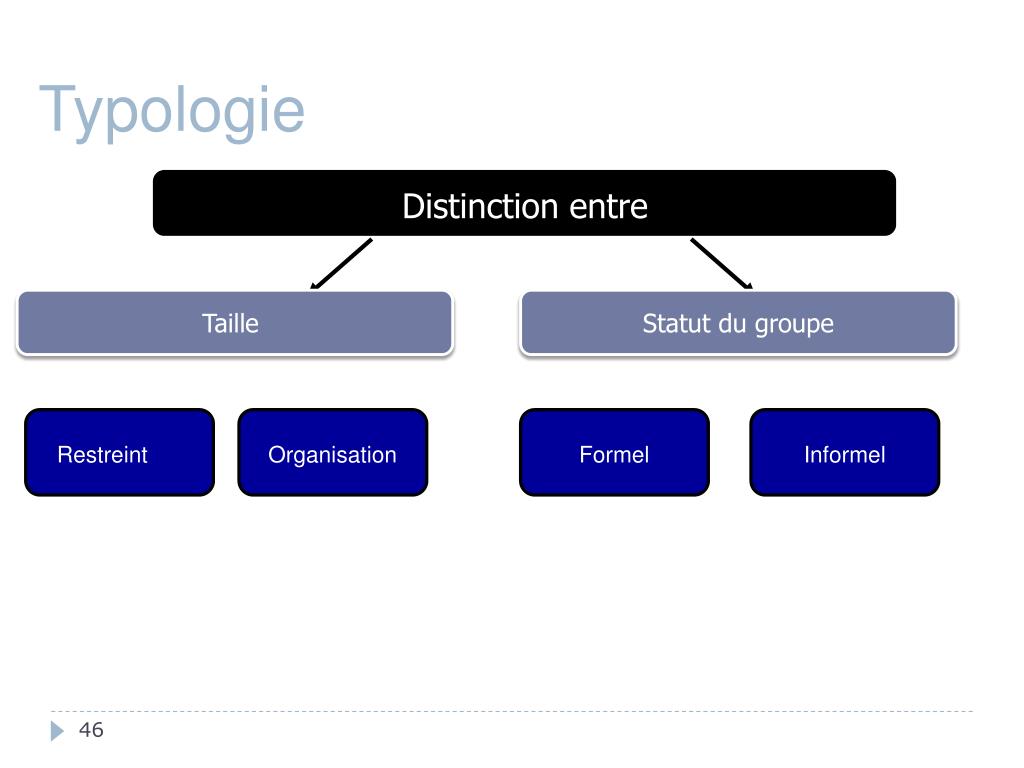 Typologie

Distinction entre

Taille

Statut du groupe

Restreint

Organisation

Formel

Informel

46